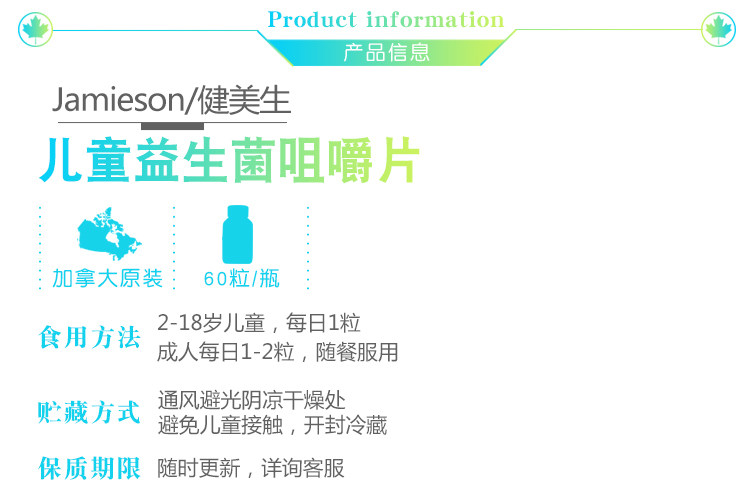 Product information
产品信息

Jamieson/健美生

儿童益生菌咀嚼片

加拿大原装

60粒/瓶

食用方法 2-18岁儿童，每日1粒
成人每日1-2粒，随餐服用

贮藏方式 通风避光阴凉干燥处
避免儿童接触，开封冷藏

保质期限 随时更新，详询客服